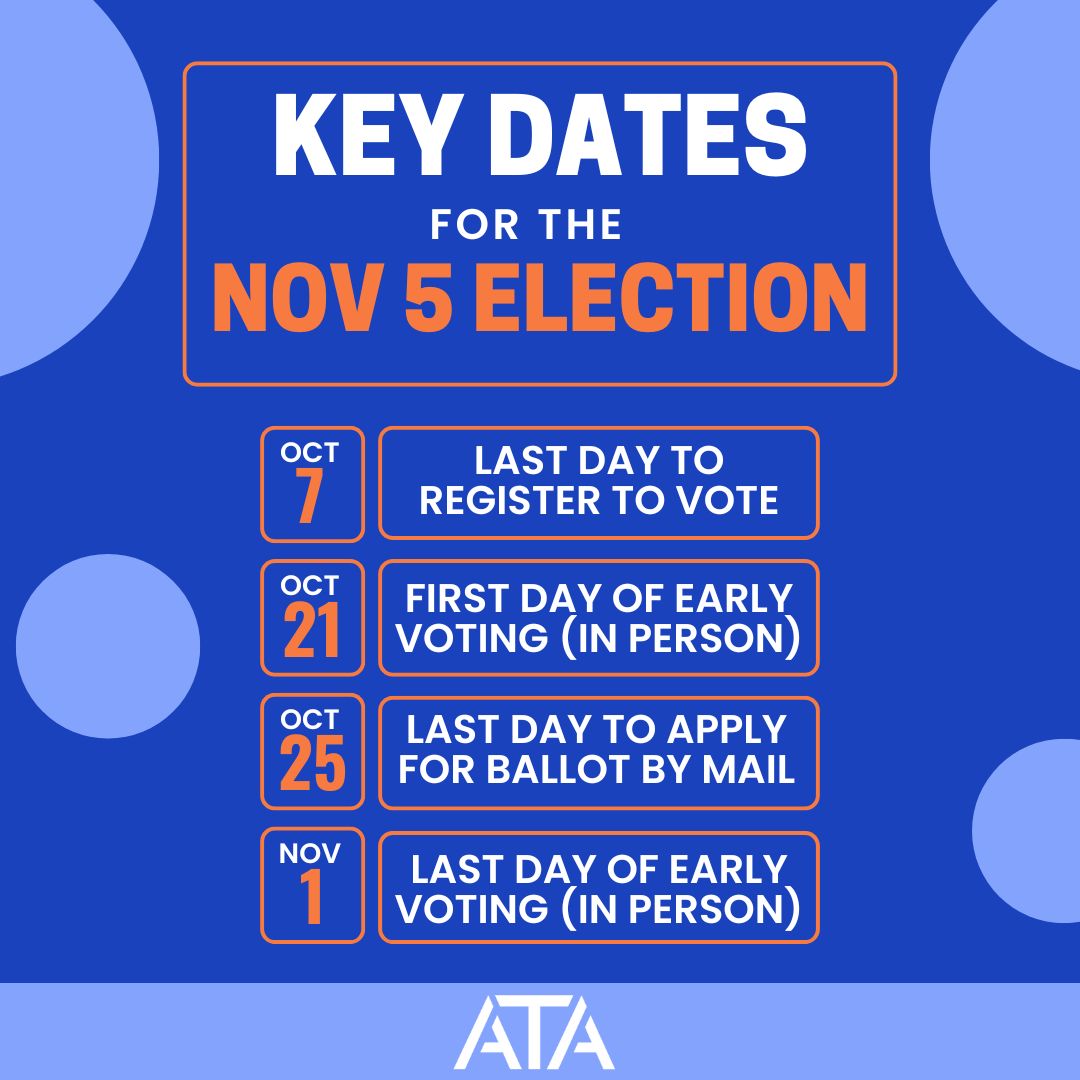 KEY DATES
FOR THE
NOV 5 ELECTION

OCT 7
LAST DAY TO REGISTER TO VOTE

OCT 21
FIRST DAY OF EARLY VOTING (IN PERSON)

OCT 25
LAST DAY TO APPLY FOR BALLOT BY MAIL

NOV 1
LAST DAY OF EARLY VOTING (IN PERSON)

ATA